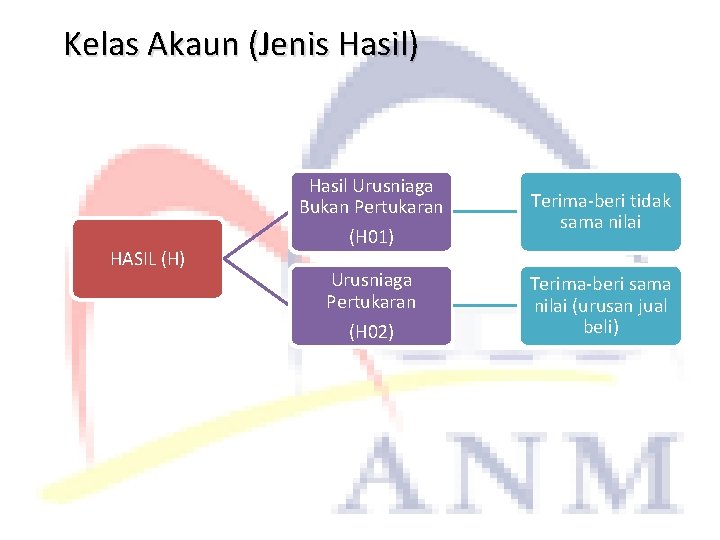 Kelas Akaun (Jenis Hasil)

HASIL (H)

Hasil Urusniaga Bukan Pertukaran (H01)

Terima-beri tidak sama nilai

Urusniaga Pertukaran (H02)

Terima-beri sama nilai (urusan jual beli)

ANM